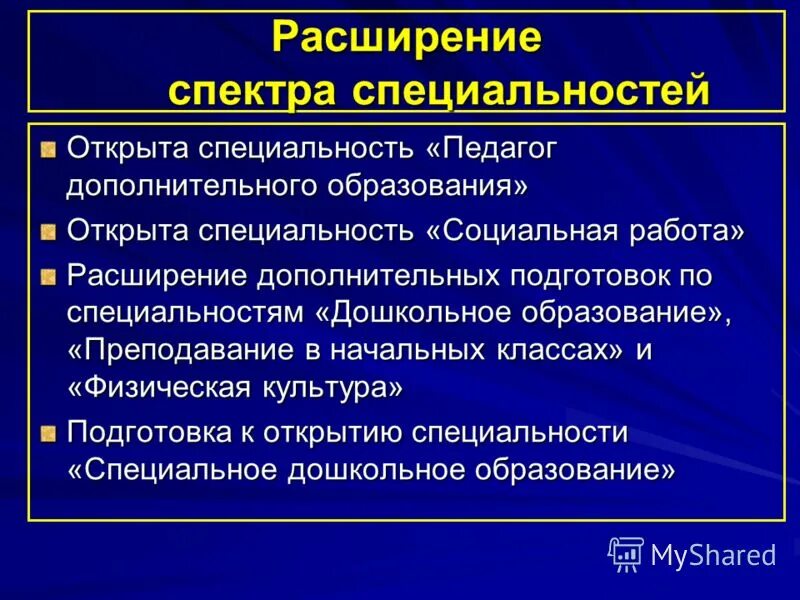 Расширение
спектра специальностей

Открыта специальность «Педагог дополнительного образования»

Открыта специальность «Социальная работа»

Расширение дополнительных подготовок по специальностям «Дошкольное образование», «Преподавание в начальных классах» и «Физическая культура»

Подготовка к открытию специальности «Специальное дошкольное образование»

MyShared